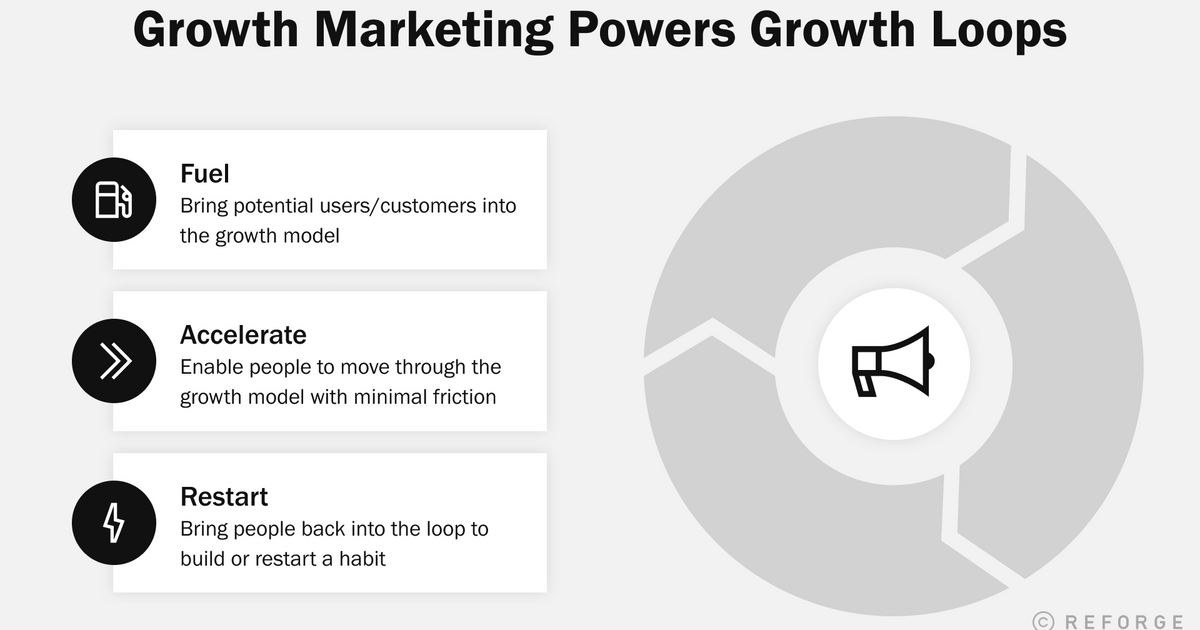 Growth Marketing Powers Growth Loops

Fuel
Bring potential users/customers into the growth model

Accelerate
Enable people to move through the growth model with minimal friction

Restart
Bring people back into the loop to build or restart a habit

© REFORGE